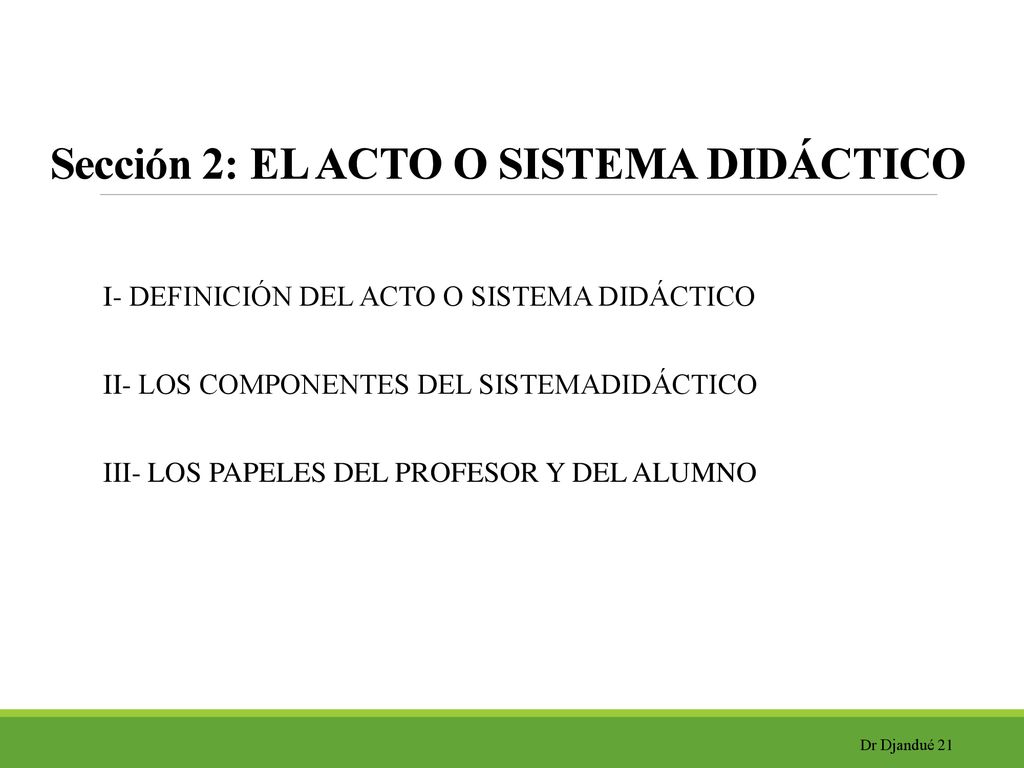 Sección 2: EL ACTO O SISTEMA DIDÁCTICO

I- DEFINICIÓN DEL ACTO O SISTEMA DIDÁCTICO

II- LOS COMPONENTES DEL SISTEMADIDÁCTICO

III- LOS PAPELES DEL PROFESOR Y DEL ALUMNO

Dr Djandué 21